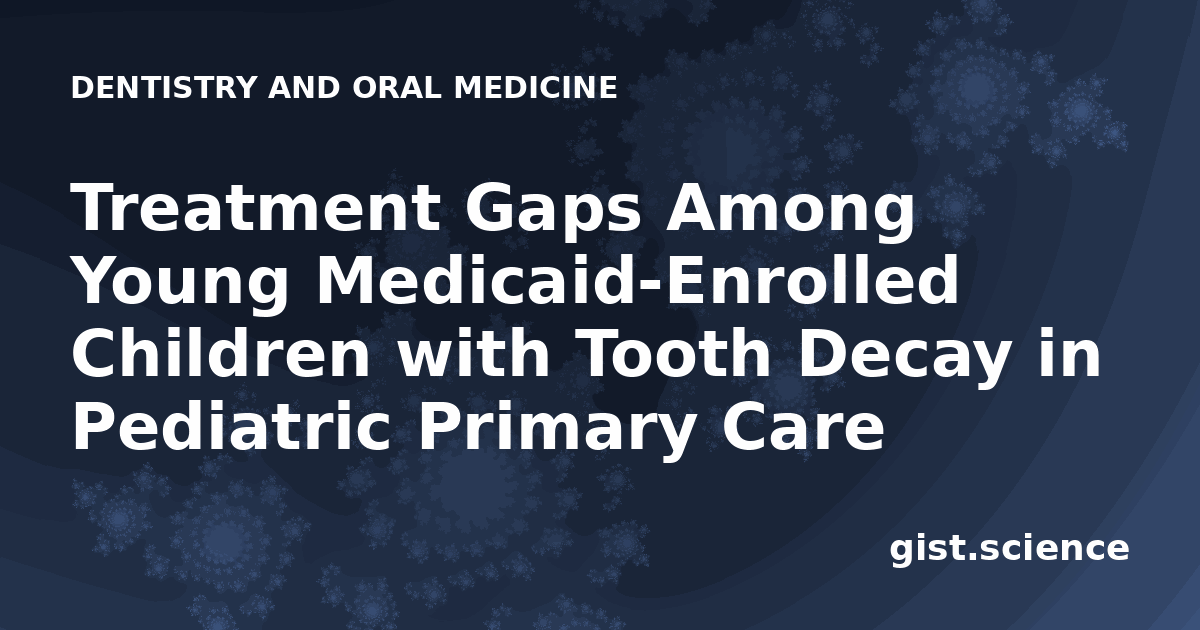 DENTISTRY AND ORAL MEDICINE

Treatment Gaps Among Young Medicaid-Enrolled Children with Tooth Decay in Pediatric Primary Care

gist.science